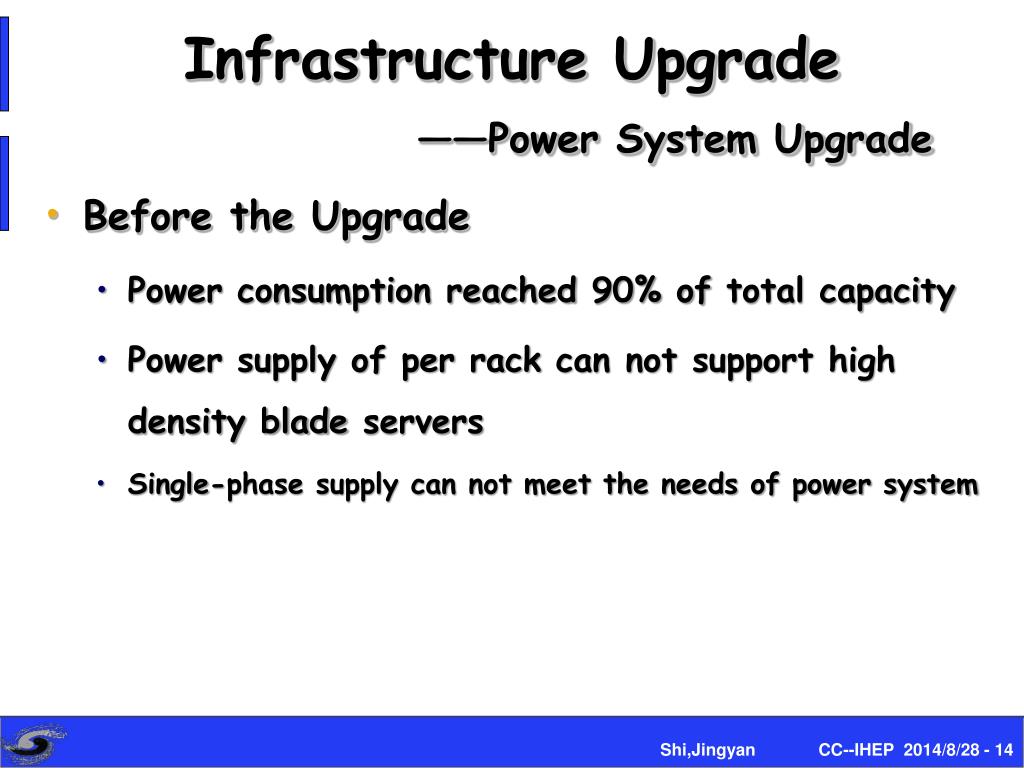 Infrastructure Upgrade

——Power System Upgrade

• Before the Upgrade
  • Power consumption reached 90% of total capacity
  • Power supply of per rack can not support high density blade servers
  • Single-phase supply can not meet the needs of power system

Shi,Jingyan CC--IHEP 2014/8/28 - 14